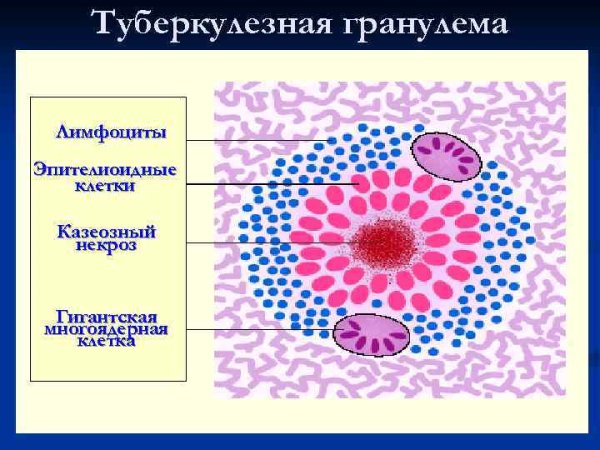 Туберкулезная гранулема

Лимфоциты

Эпителиоидные клетки

Казеозный некроз

Гигантская многоядерная клетка